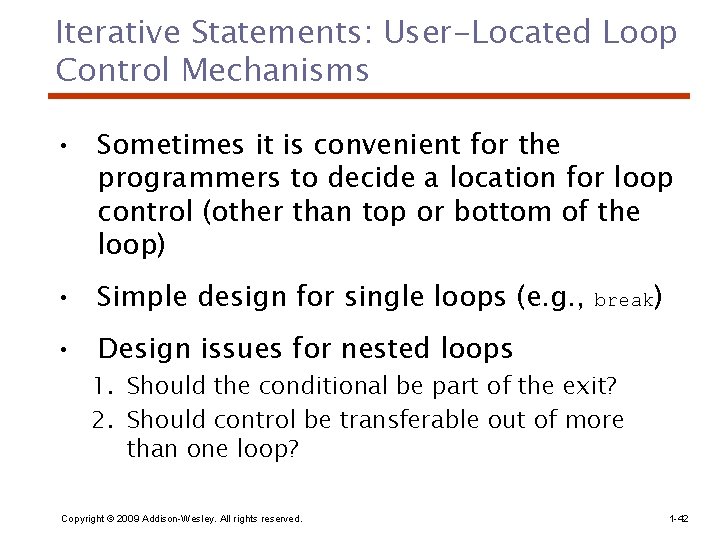 Iterative Statements: User-Located Loop Control Mechanisms

• Sometimes it is convenient for the programmers to decide a location for loop control (other than top or bottom of the loop)

• Simple design for single loops (e.g., break)

• Design issues for nested loops
1. Should the conditional be part of the exit?
2. Should control be transferable out of more than one loop?

Copyright © 2009 Addison-Wesley. All rights reserved.

1-42